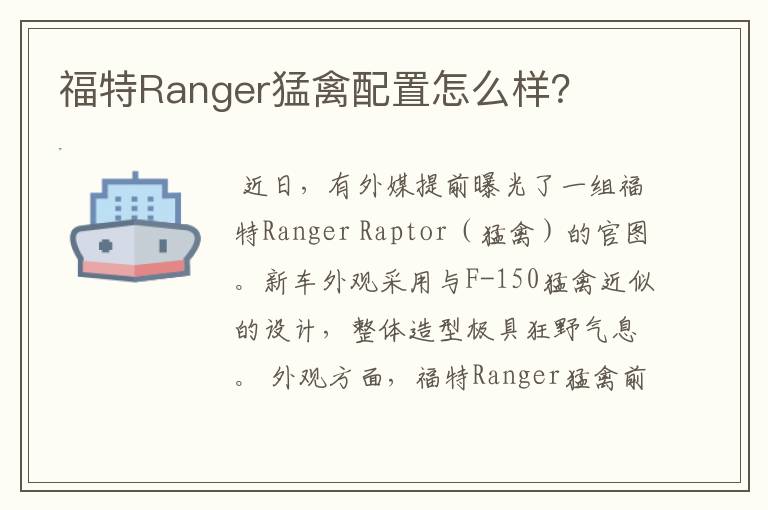 福特Ranger猛禽配置怎么样?

近日，有外媒提前曝光了一组福特Ranger Raptor（猛禽）的官图。新车外观采用与F-150猛禽近似的设计，整体造型极具狂野气息。 外观方面，福特Ranger猛禽前